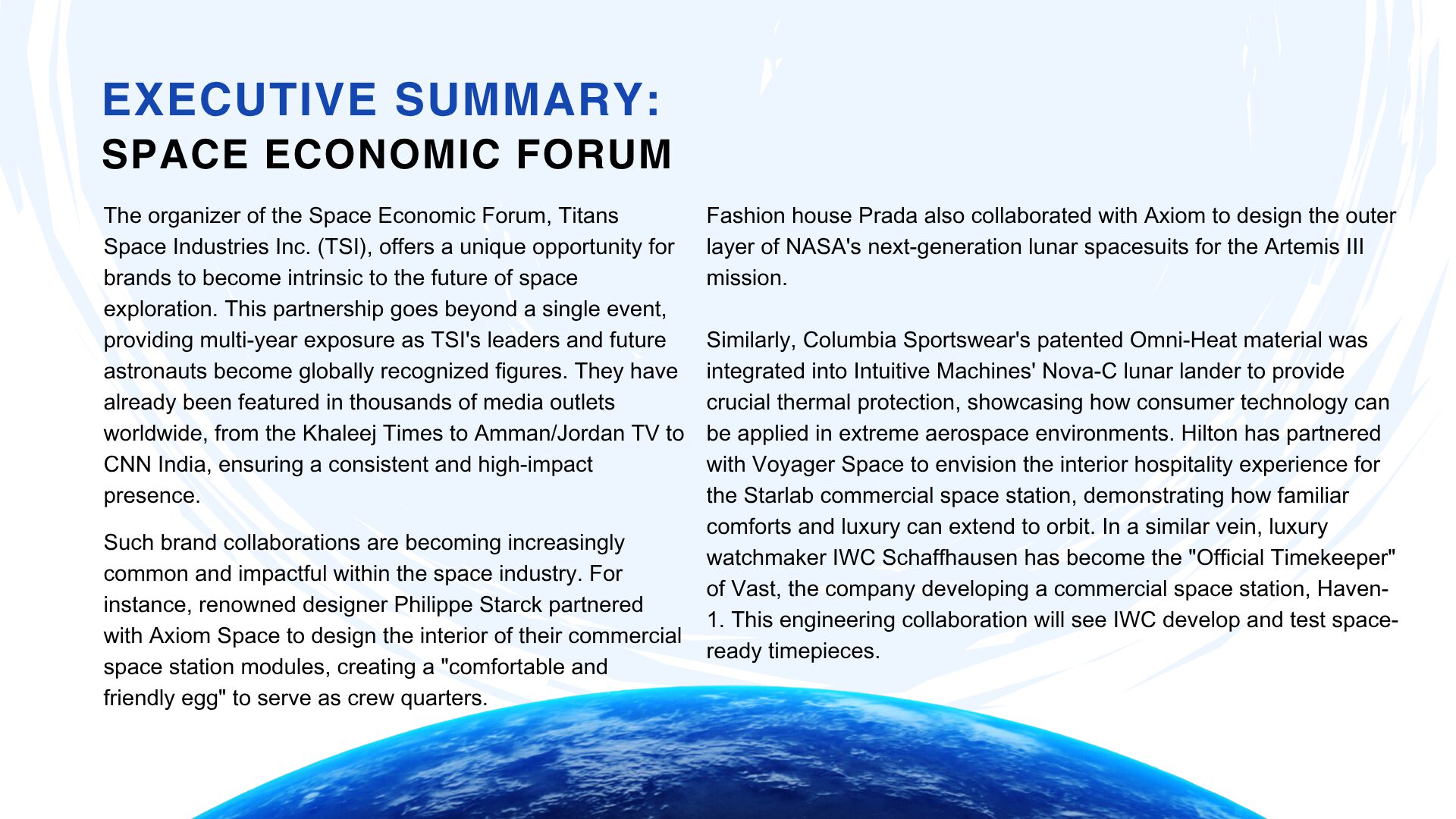 EXECUTIVE SUMMARY:
SPACE ECONOMIC FORUM

The organizer of the Space Economic Forum, Titans Space Industries Inc. (TSI), offers a unique opportunity for brands to become intrinsic to the future of space exploration. This partnership goes beyond a single event, providing multi-year exposure as TSI's leaders and future astronauts become globally recognized figures. They have already been featured in thousands of media outlets worldwide, from the Khaleej Times to Amman/Jordan TV to CNN India, ensuring a consistent and high-impact presence.

Such brand collaborations are becoming increasingly common and impactful within the space industry. For instance, renowned designer Philippe Starck partnered with Axiom Space to design the interior of their commercial space station modules, creating a "comfortable and friendly egg" to serve as crew quarters.

Fashion house Prada also collaborated with Axiom to design the outer layer of NASA's next-generation lunar spacesuits for the Artemis III mission.

Similarly, Columbia Sportswear's patented Omni-Heat material was integrated into Intuitive Machines' Nova-C lunar lander to provide crucial thermal protection, showcasing how consumer technology can be applied in extreme aerospace environments. Hilton has partnered with Voyager Space to envision the interior hospitality experience for the Starlab commercial space station, demonstrating how familiar comforts and luxury can extend to orbit. In a similar vein, luxury watchmaker IWC Schaffhausen has become the "Official Timekeeper" of Vast, the company developing a commercial space station, Haven-1. This engineering collaboration will see IWC develop and test space-ready timepieces.